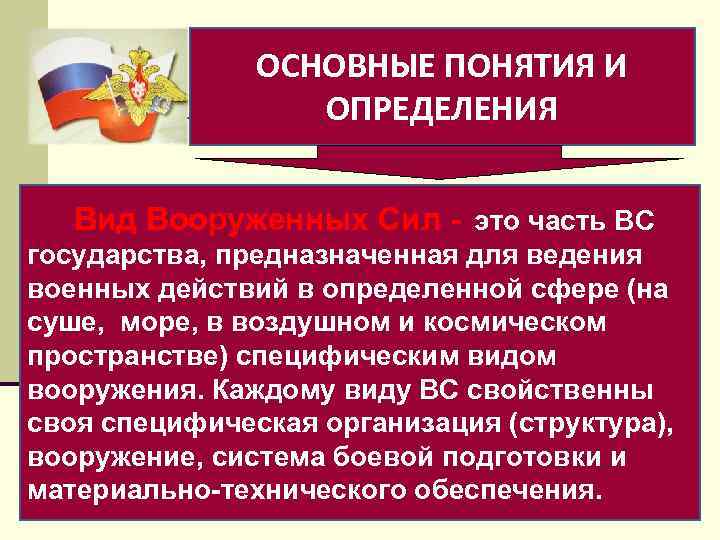 ОСНОВНЫЕ ПОНЯТИЯ И ОПРЕДЕЛЕНИЯ

Вид Вооруженных Сил - это часть ВС государства, предназначенная для ведения военных действий в определенной сфере (на суше, море, в воздушном и космическом пространстве) специфическим видом вооружения. Каждому виду ВС свойственны своя специфическая организация (структура), вооружение, система боевой подготовки и материально-технического обеспечения.